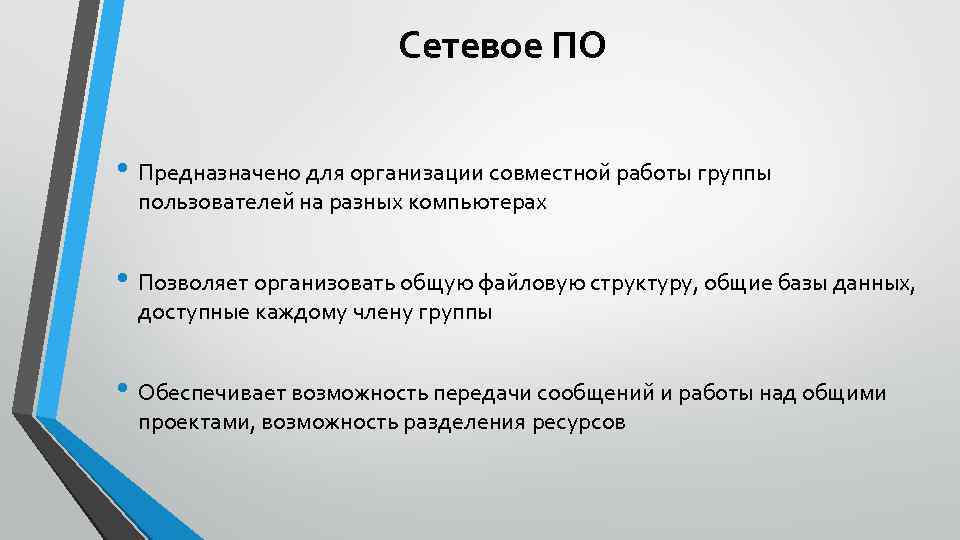 Сетевое ПО

• Предназначено для организации совместной работы группы пользователей на разных компьютерах

• Позволяет организовать общую файловую структуру, общие базы данных, доступные каждому члену группы

• Обеспечивает возможность передачи сообщений и работы над общими проектами, возможность разделения ресурсов